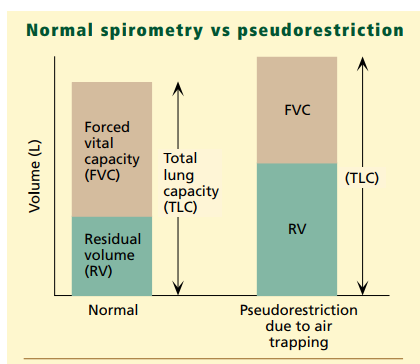 Normal spirometry vs pseudorestriction

Volume (L)

Forced vital capacity (FVC)

Residual volume (RV)

Total lung capacity (TLC)

FVC

RV

(TLC)

Normal

Pseudorestriction due to air trapping